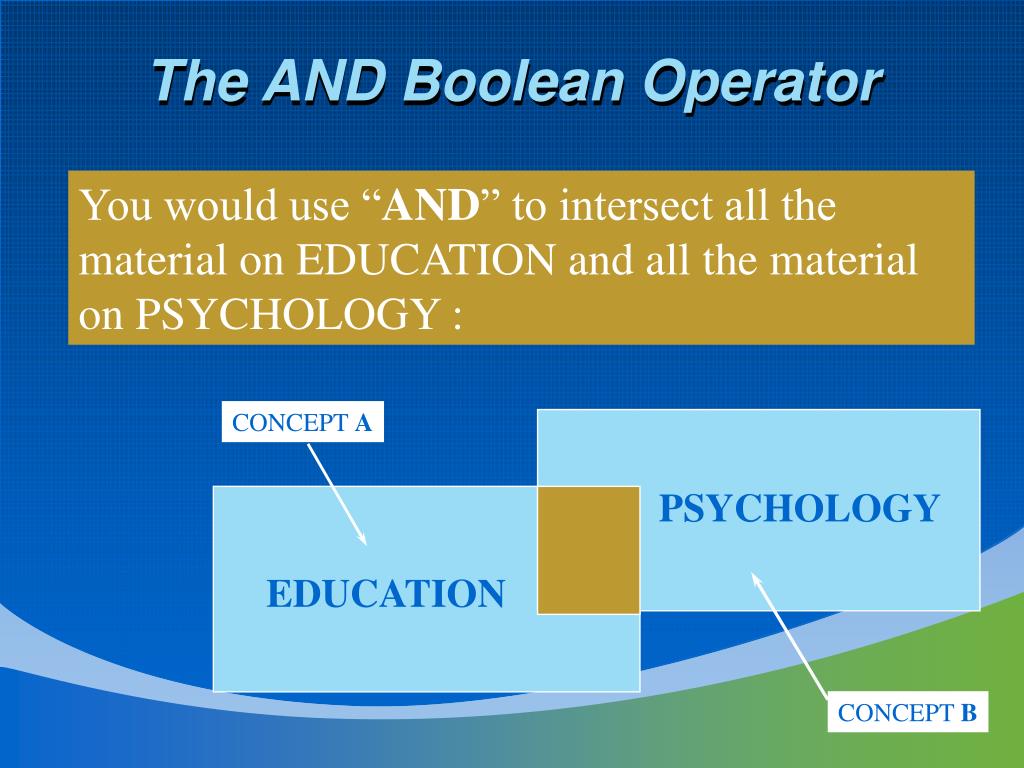 The AND Boolean Operator

You would use “AND” to intersect all the material on EDUCATION and all the material on PSYCHOLOGY :

CONCEPT A

PSYCHOLOGY

EDUCATION

CONCEPT B